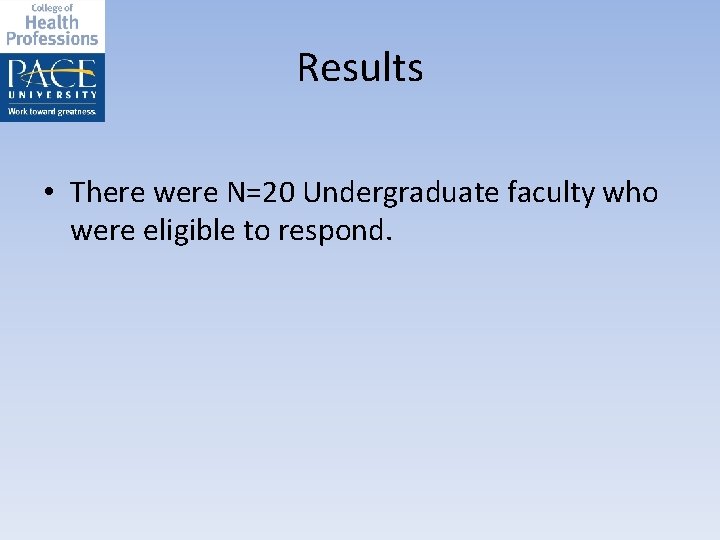 College of
Health
Professions
PACE
UNIVERSITY
Work toward greatness.

Results

• There were N=20 Undergraduate faculty who were eligible to respond.